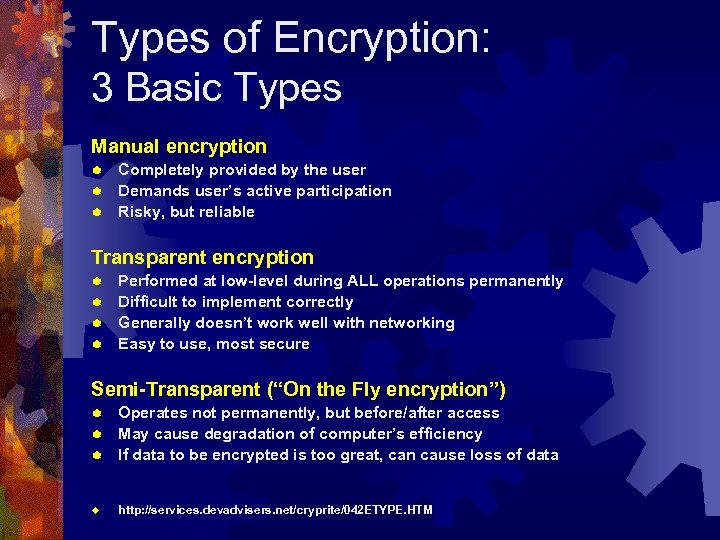 Types of Encryption:
3 Basic Types

Manual encryption
- Completely provided by the user
- Demands user's active participation
- Risky, but reliable

Transparent encryption
- Performed at low-level during ALL operations permanently
- Difficult to implement correctly
- Generally doesn't work well with networking
- Easy to use, most secure

Semi-Transparent ("On the Fly encryption")
- Operates not permanently, but before/after access
- May cause degradation of computer's efficiency
- If data to be encrypted is too great, can cause loss of data

- http://services.devadvisers.net/cryprite/042ETYPE.HTM